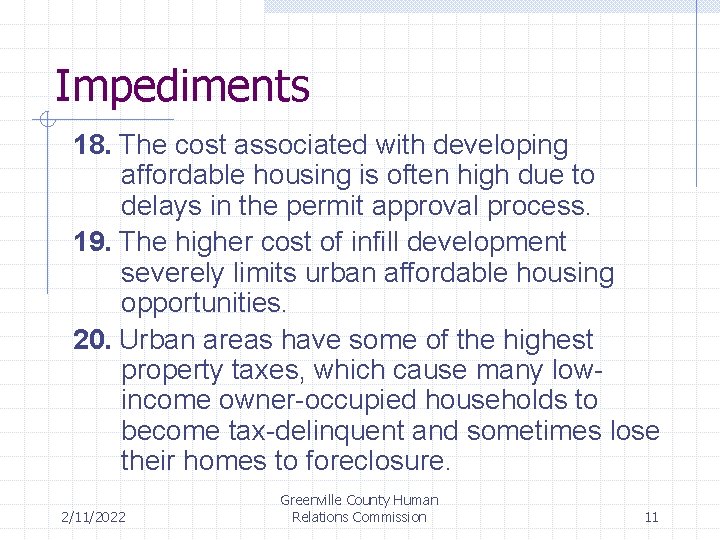 Impediments

18. The cost associated with developing affordable housing is often high due to delays in the permit approval process.

19. The higher cost of infill development severely limits urban affordable housing opportunities.

20. Urban areas have some of the highest property taxes, which cause many low-income owner-occupied households to become tax-delinquent and sometimes lose their homes to foreclosure.

2/11/2022

Greenville County Human Relations Commission

11